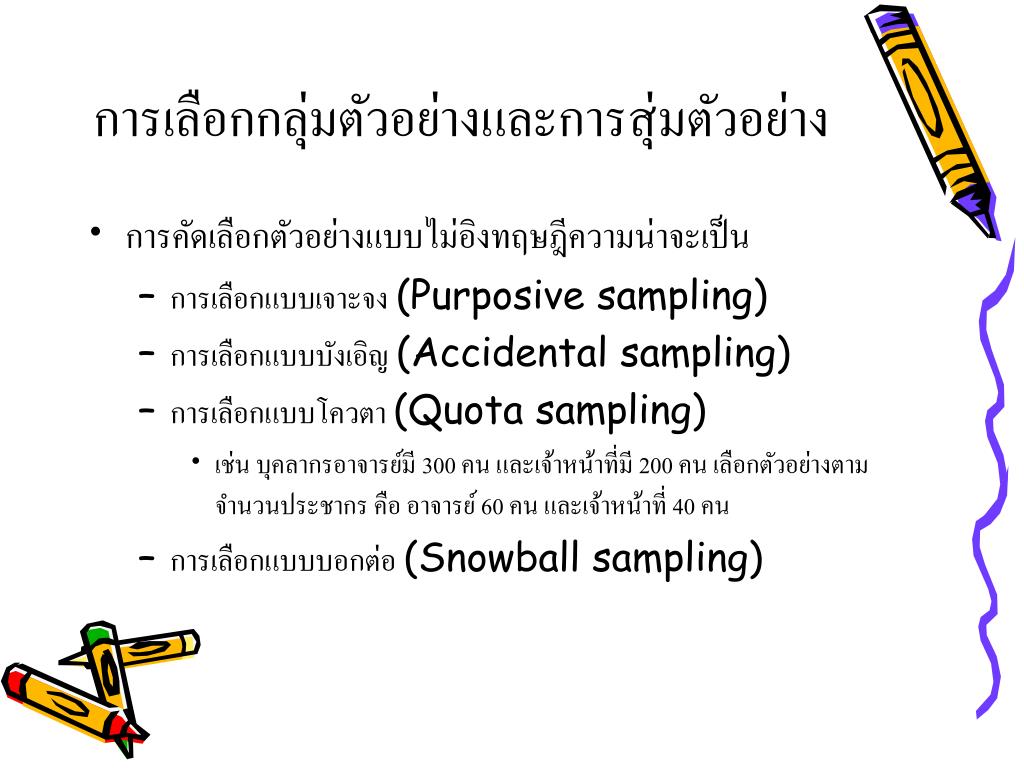 การเลือกกลุ่มตัวอย่างและการสุ่มตัวอย่าง

• การคัดเลือกตัวอย่างแบบไม่อิงทฤษฎีความน่าจะเป็น
 – การเลือกแบบเจาะจง (Purposive sampling)
 – การเลือกแบบบังเอิญ (Accidental sampling)
 – การเลือกแบบโควตา (Quota sampling)
  • เช่น บุคลากรอาจารย์มี 300 คน และเจ้าหน้าที่มี 200 คน เลือกตัวอย่างตามจำนวนประชากร คือ อาจารย์ 60 คน และเจ้าหน้าที่ 40 คน
 – การเลือกแบบบอกต่อ (Snowball sampling)